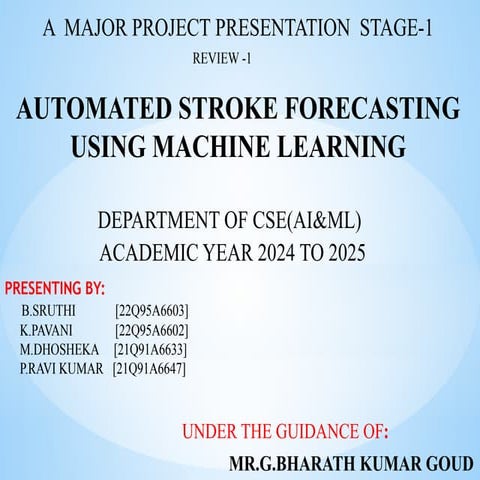 A MAJOR PROJECT PRESENTATION STAGE-1

REVIEW -1

AUTOMATED STROKE FORECASTING USING MACHINE LEARNING

DEPARTMENT OF CSE(AI&ML)
ACADEMIC YEAR 2024 TO 2025

PRESENTING BY:
B.SRUTHI [22Q95A6603]
K.PAVANI [22Q95A6602]
M.DHOSHEKA [21Q91A6633]
P.RAVI KUMAR [21Q91A6647]

UNDER THE GUIDANCE OF:
MR.G.BHARATH KUMAR GOUD